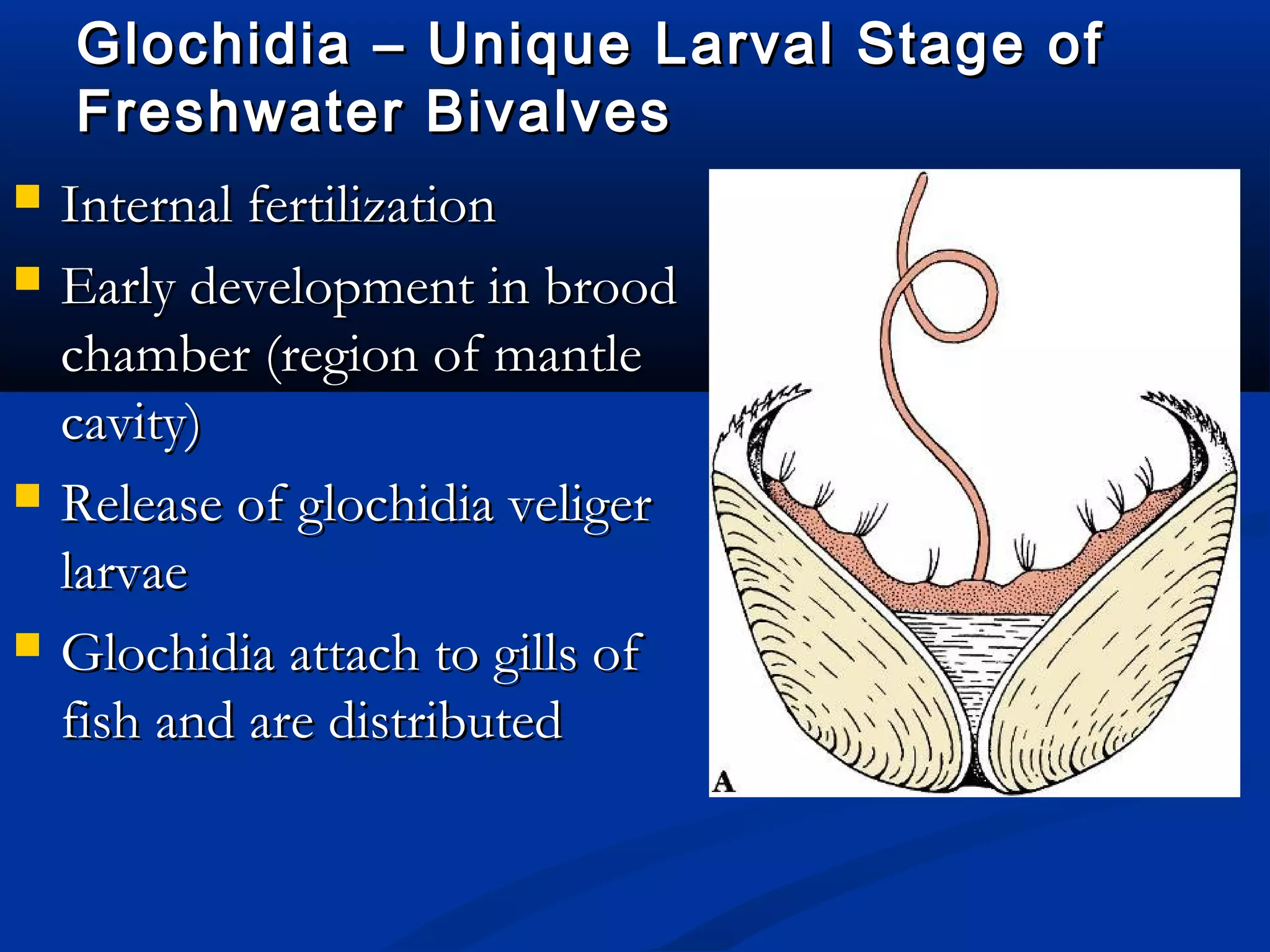 Glochidia – Unique Larval Stage of Freshwater Bivalves

- Internal fertilization
- Early development in brood chamber (region of mantle cavity)
- Release of glochidia veliger larvae
- Glochidia attach to gills of fish and are distributed

A